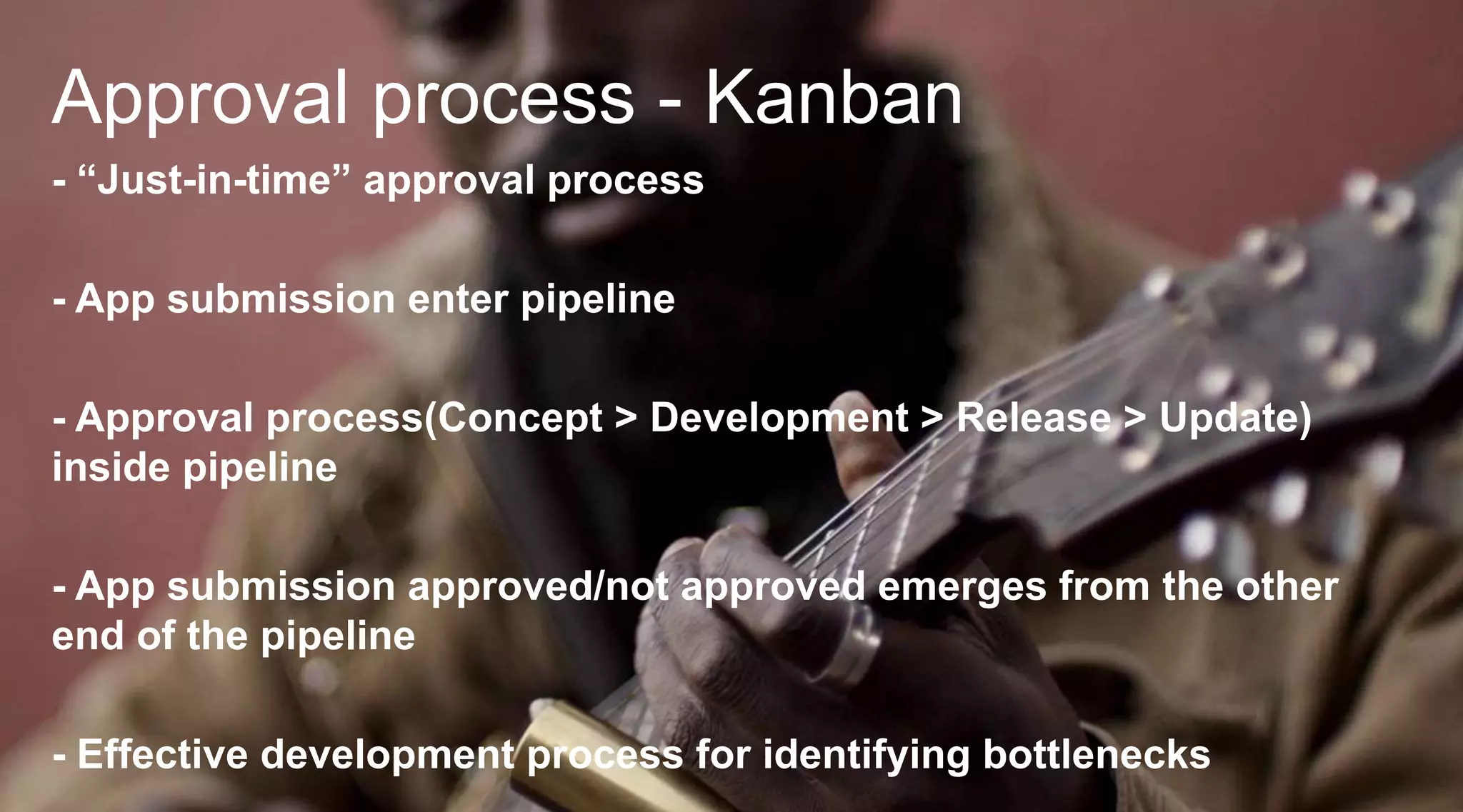 Approval process - Kanban

- “Just-in-time” approval process

- App submission enter pipeline

- Approval process(Concept > Development > Release > Update) inside pipeline

- App submission approved/not approved emerges from the other end of the pipeline

- Effective development process for identifying bottlenecks